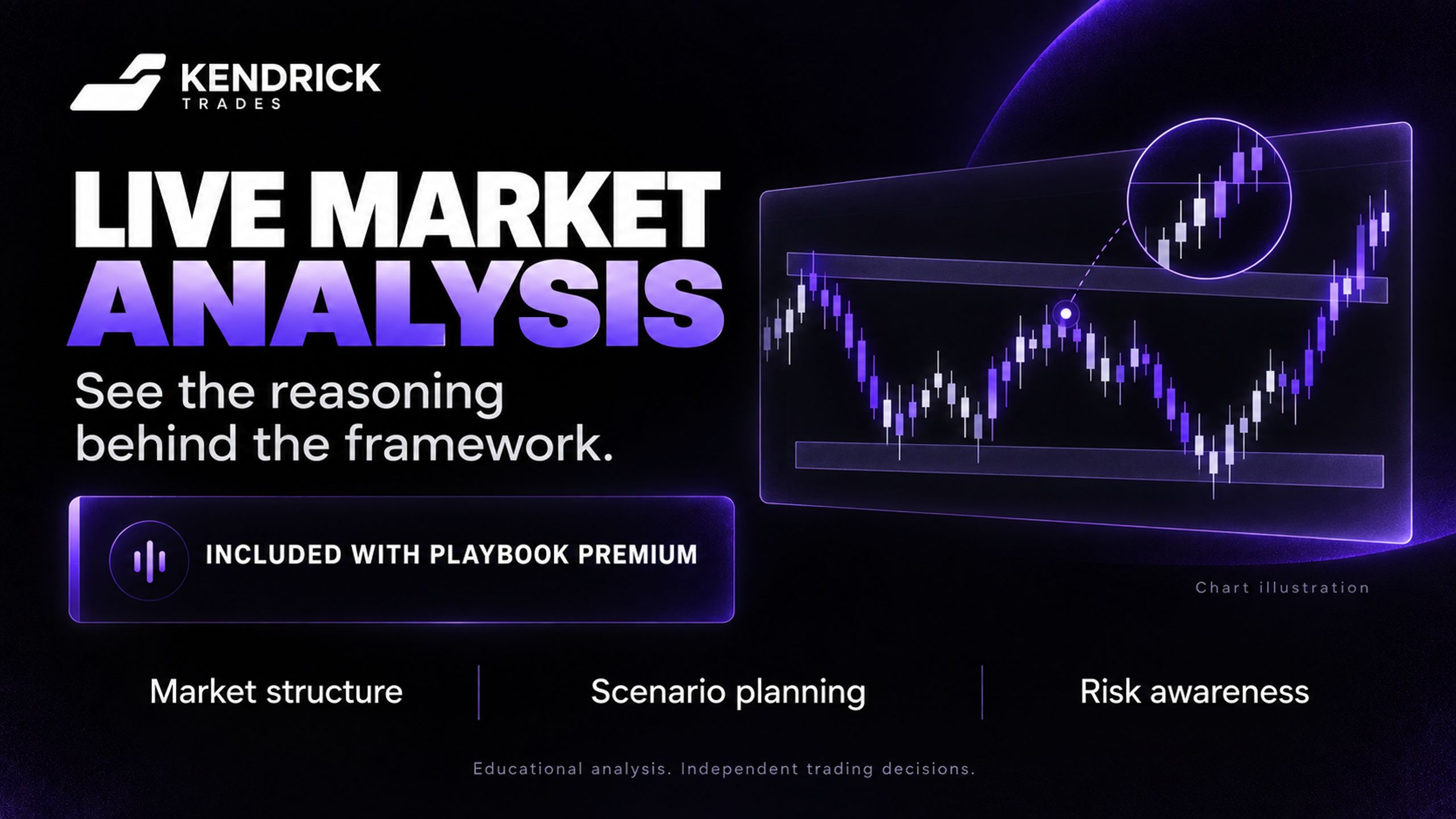 KENDRICK
TRADES

LIVE MARKET
ANALYSIS

See the reasoning behind the framework.

INCLUDED WITH PLAYBOOK PREMIUM

Chart illustration

Market structure

Scenario planning

Risk awareness

Educational analysis. Independent trading decisions.